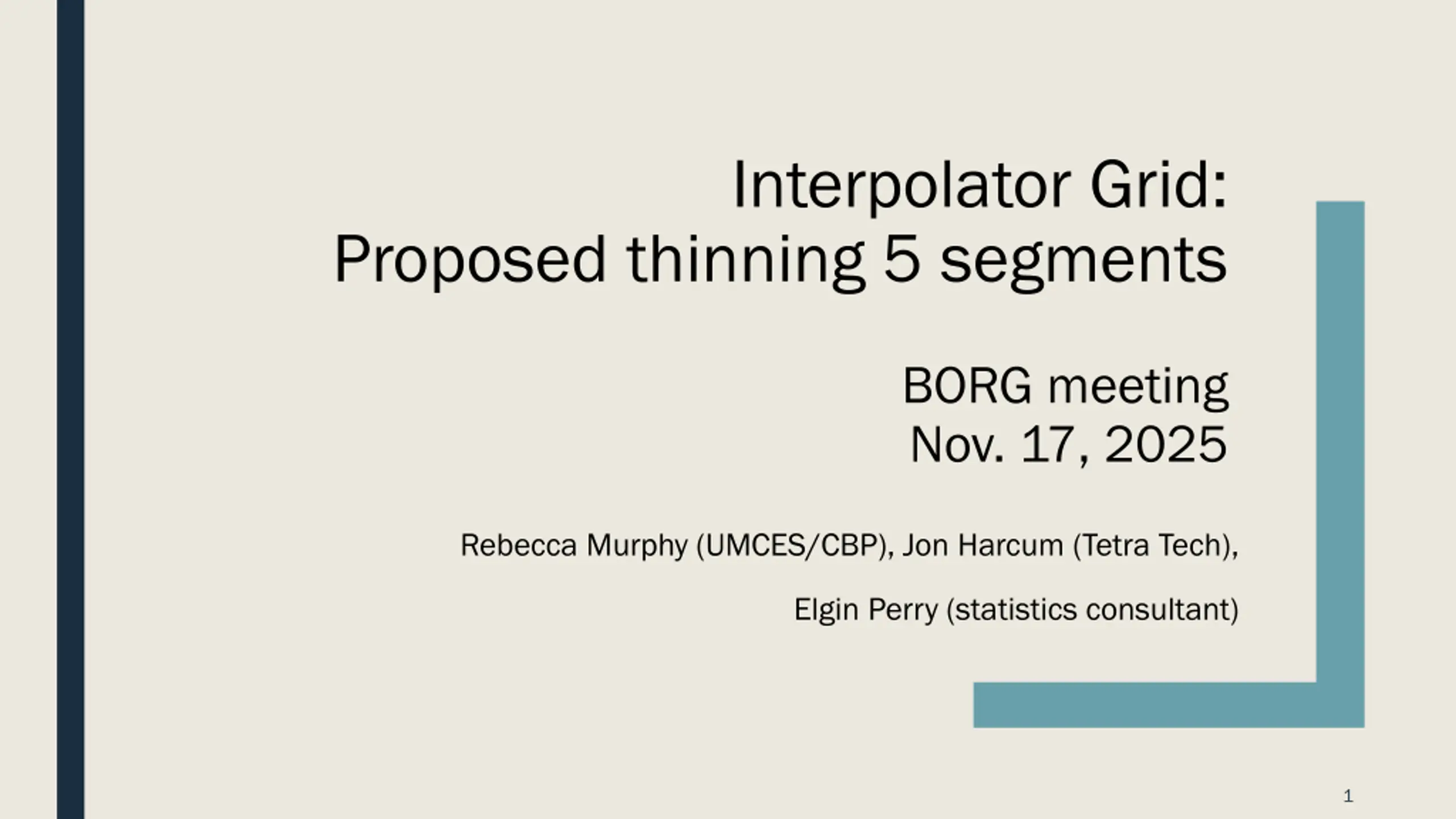 Interpolator Grid:
Proposed thinning 5 segments

BORG meeting
Nov. 17, 2025

Rebecca Murphy (UMCES/CBP), Jon Harcum (Tetra Tech),

Elgin Perry (statistics consultant)

1